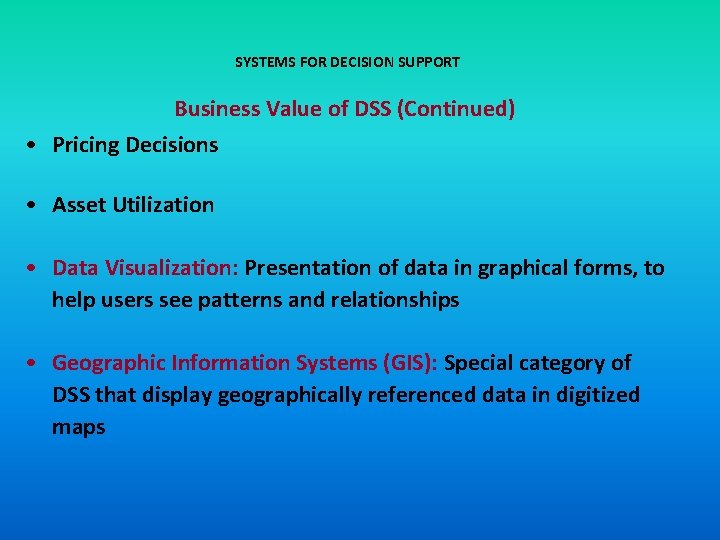 SYSTEMS FOR DECISION SUPPORT

Business Value of DSS (Continued)

• Pricing Decisions

• Asset Utilization

• Data Visualization: Presentation of data in graphical forms, to help users see patterns and relationships

• Geographic Information Systems (GIS): Special category of DSS that display geographically referenced data in digitized maps